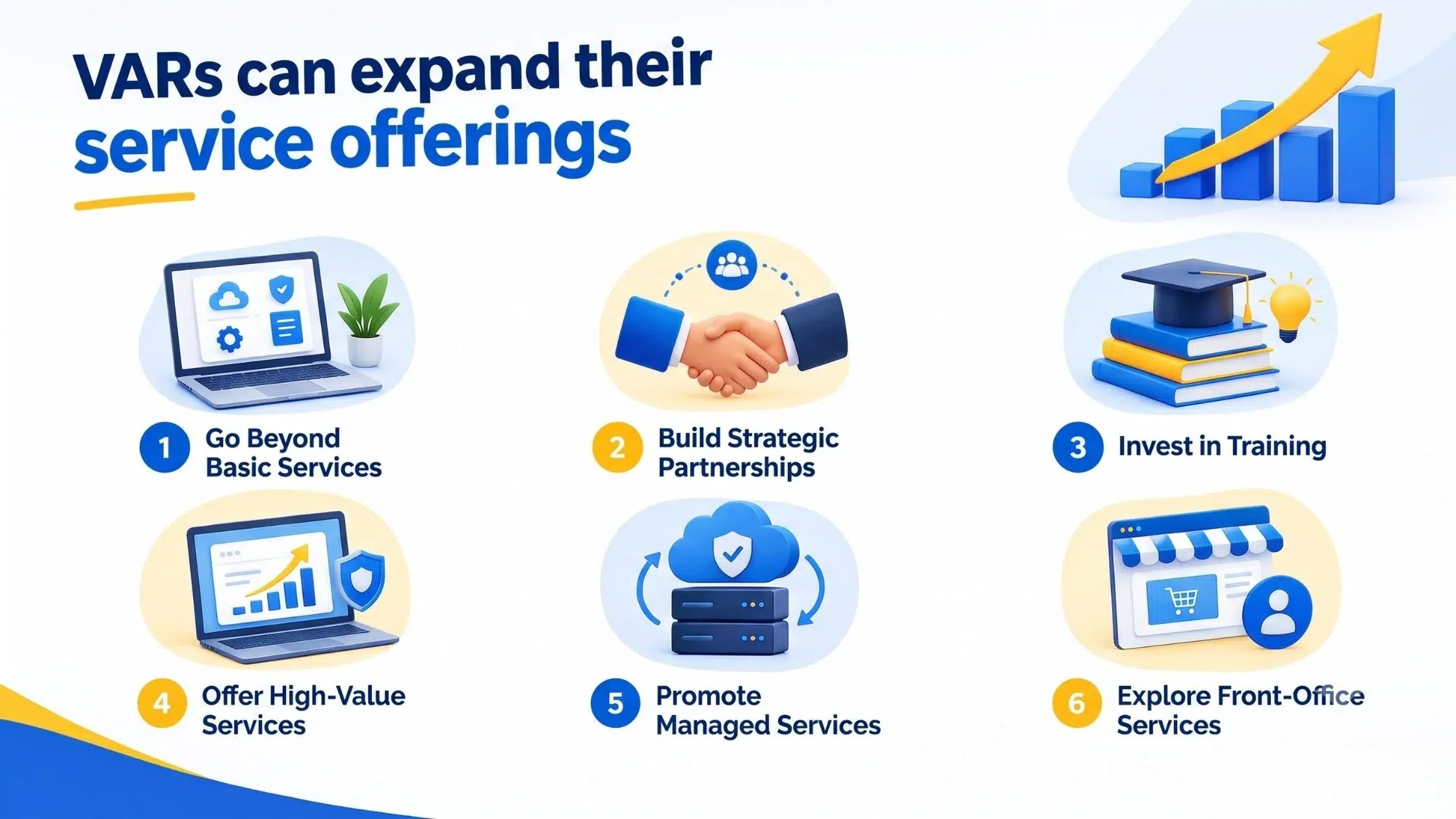 VARs can expand their service offerings

1 Go Beyond Basic Services

2 Build Strategic Partnerships

3 Invest in Training

4 Offer High-Value Services

5 Promote Managed Services

6 Explore Front-Office Services